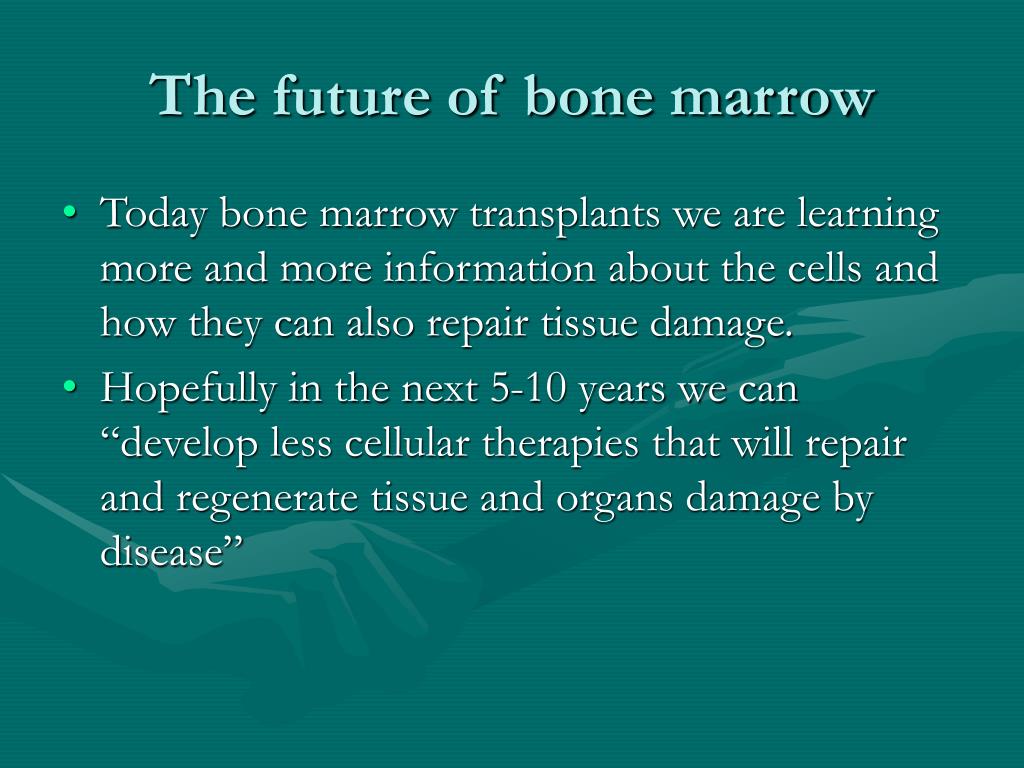 The future of bone marrow

• Today bone marrow transplants we are learning more and more information about the cells and how they can also repair tissue damage.
• Hopefully in the next 5-10 years we can “develop less cellular therapies that will repair and regenerate tissue and organs damage by disease”